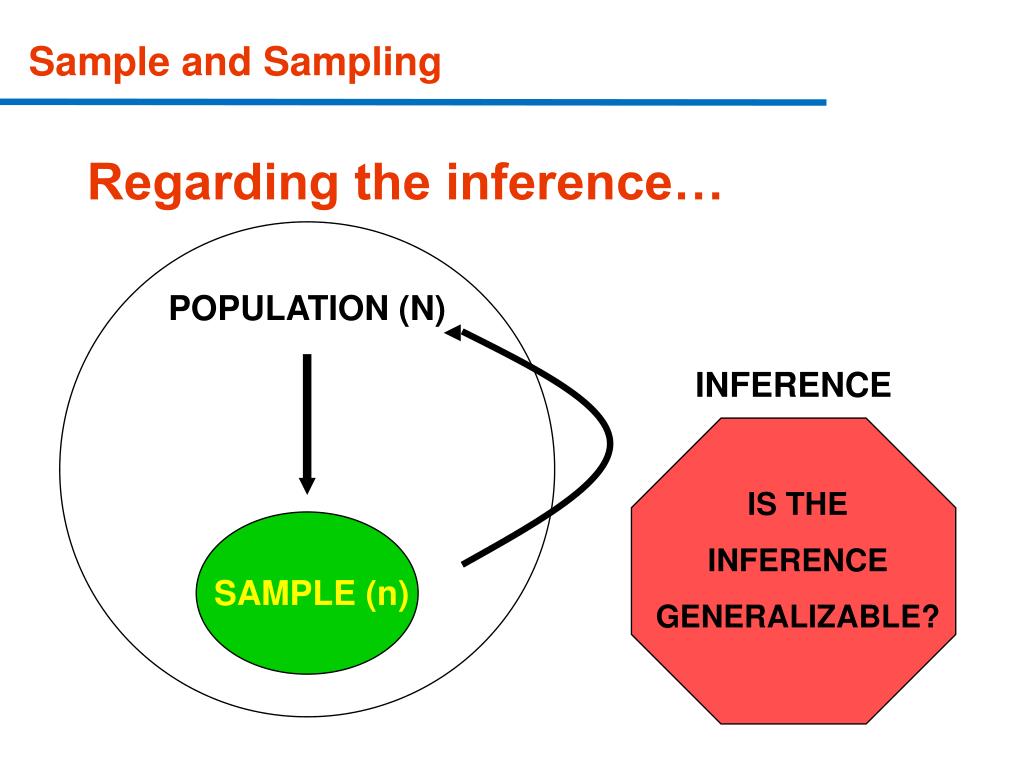 Sample and Sampling

Regarding the inference…

POPULATION (N)

SAMPLE (n)

INFERENCE

IS THE INFERENCE GENERALIZABLE?